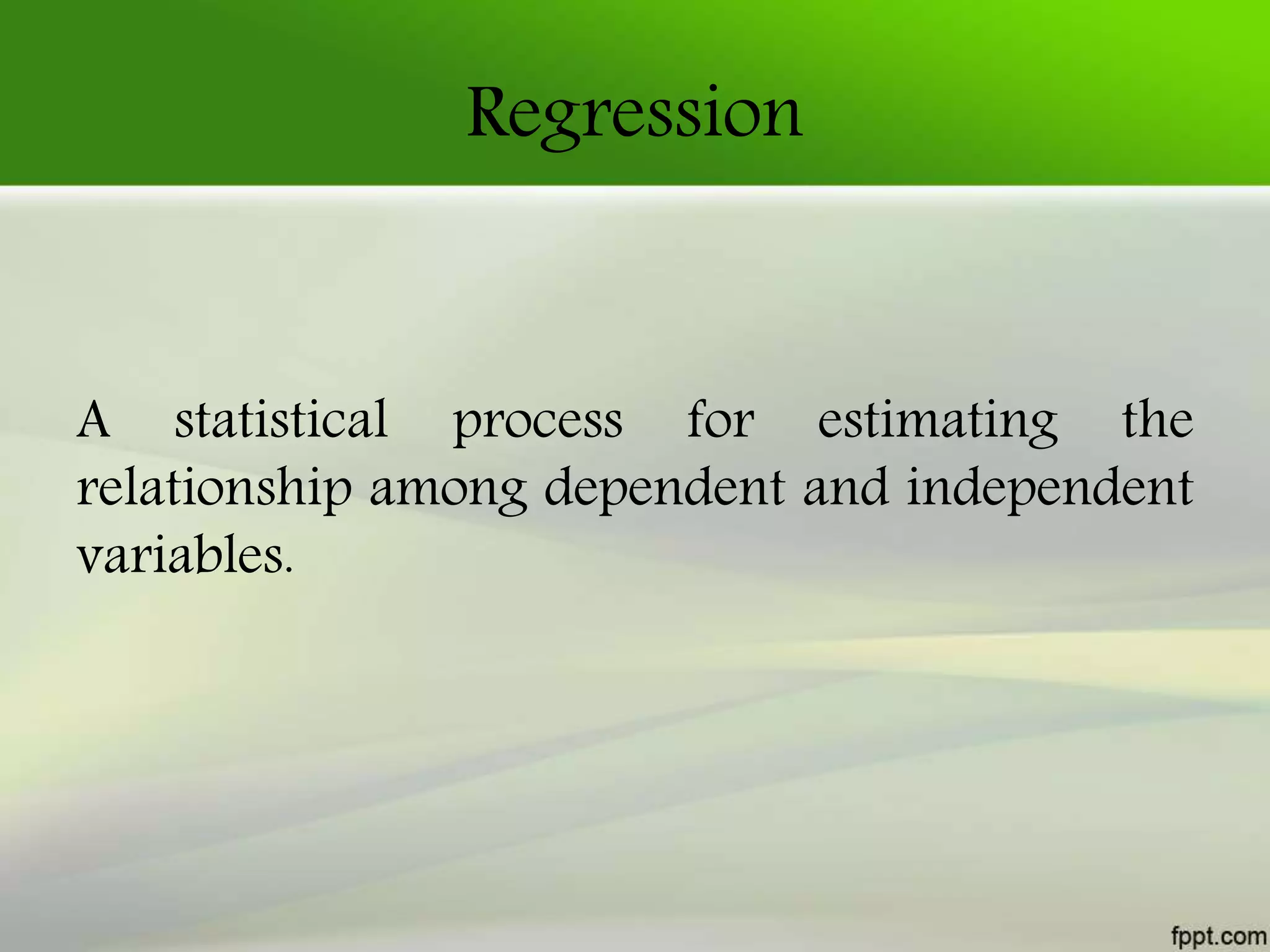 Regression

A statistical process for estimating the relationship among dependent and independent variables.

fppt.com